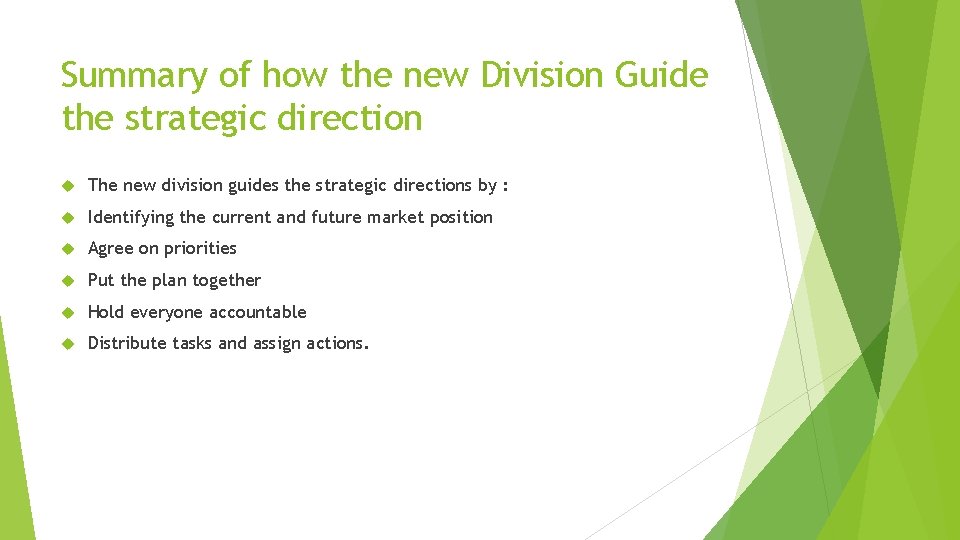 Summary of how the new Division Guide the strategic direction

The new division guides the strategic directions by :

Identifying the current and future market position

Agree on priorities

Put the plan together

Hold everyone accountable

Distribute tasks and assign actions.